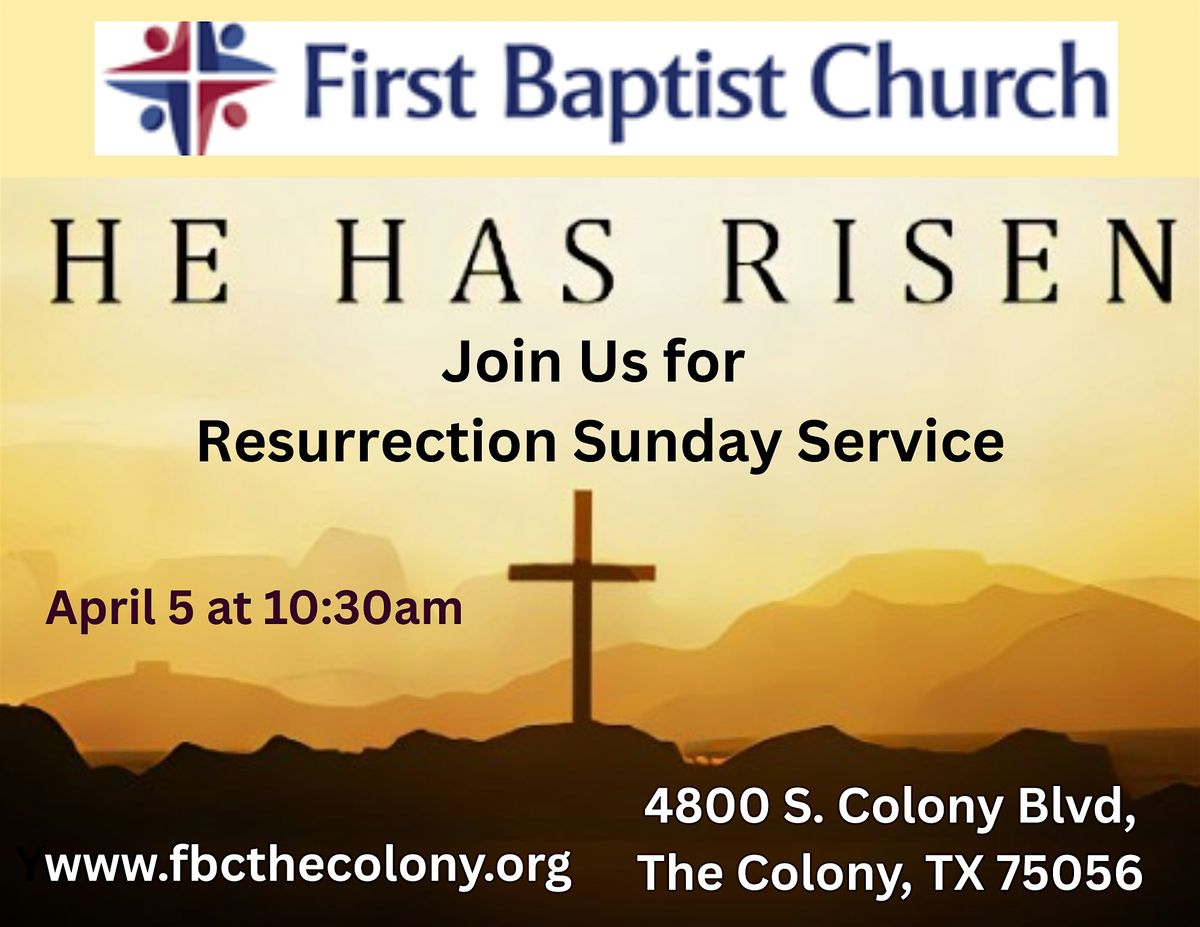 First Baptist Church

HE HAS RISEN

Join Us for
Resurrection Sunday Service

April 5 at 10:30am

www.fbcthecolony.org

4800 S. Colony Blvd,
The Colony, TX 75056